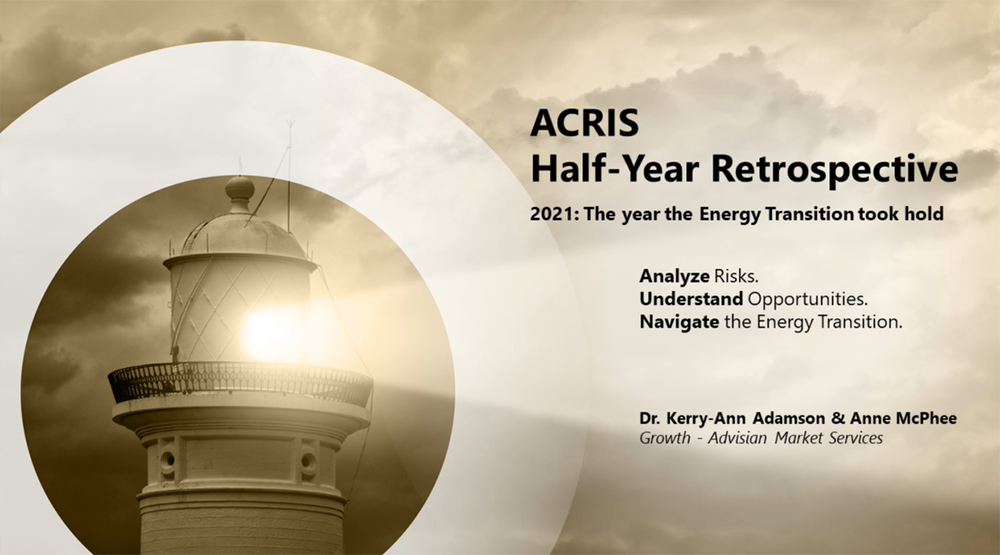 ACRIS
Half-Year Retrospective

2021: The year the Energy Transition took hold

Analyze Risks.
Understand Opportunities.
Navigate the Energy Transition.

Dr. Kerry-Ann Adamson & Anne McPhee
Growth - Advisian Market Services